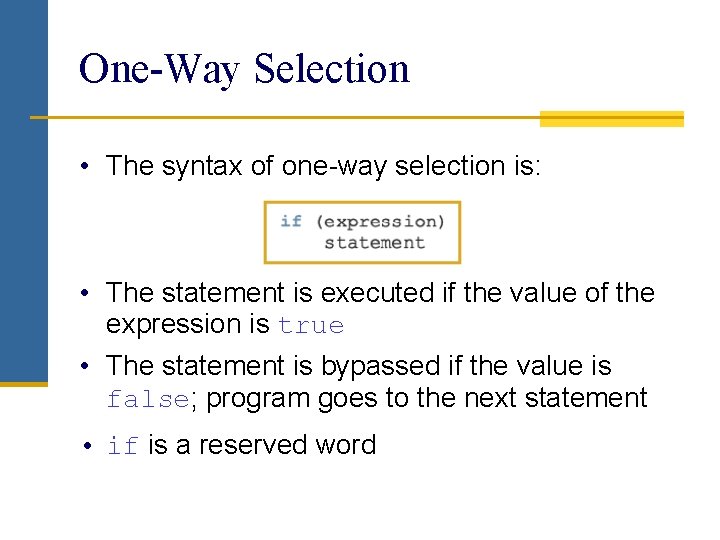 One-Way Selection

• The syntax of one-way selection is:

if (expression)
    statement

• The statement is executed if the value of the expression is true

• The statement is bypassed if the value is false; program goes to the next statement

• if is a reserved word